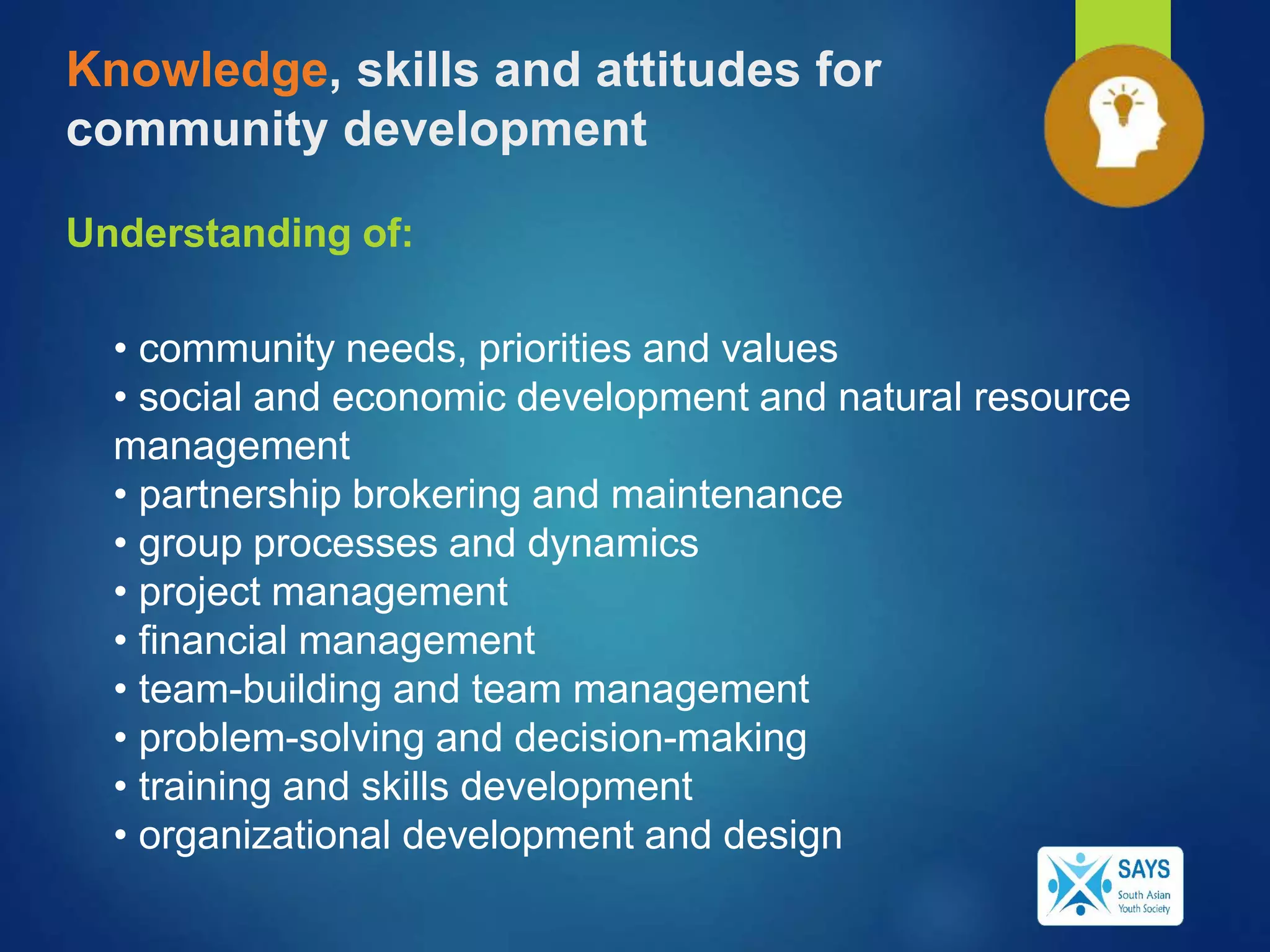 Knowledge, skills and attitudes for community development

Understanding of:

• community needs, priorities and values
• social and economic development and natural resource management
• partnership brokering and maintenance
• group processes and dynamics
• project management
• financial management
• team-building and team management
• problem-solving and decision-making
• training and skills development
• organizational development and design

SAYS
South Asian Youth Society